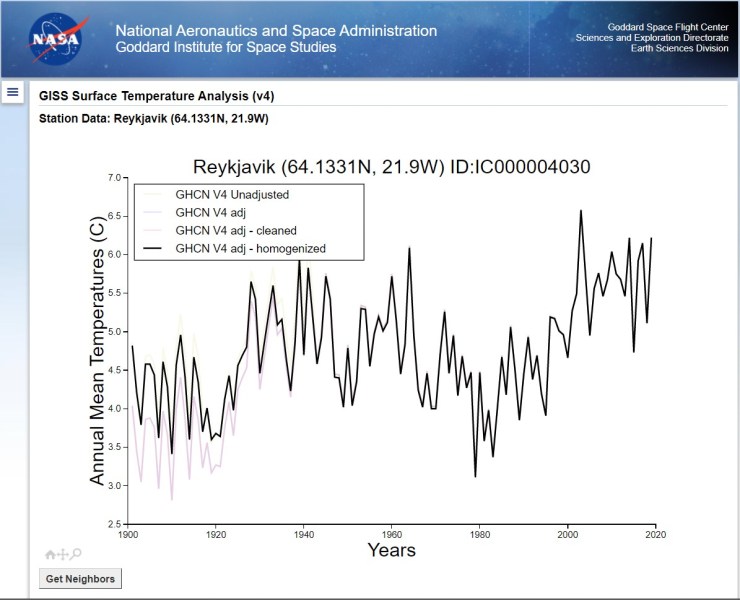 NASA

National Aeronautics and Space Administration
Goddard Institute for Space Studies

Goddard Space Flight Center
Sciences and Exploration Directorate
Earth Sciences Division

GISS Surface Temperature Analysis (v4)

Station Data: Reykjavik (64.1331N, 21.9W)

Reykjavik (64.1331N, 21.9W) ID:IC000004030

GHCN V4 Unadjusted
GHCN V4 adj
GHCN V4 adj - cleaned
GHCN V4 adj - homogenized

Annual Mean Temperatures (C)

7.0
6.5
6.0
5.5
5.0
4.5
4.0
3.5
3.0
2.5

1900
1920
1940
1960
1980
2000
2020

Years

Get Neighbors